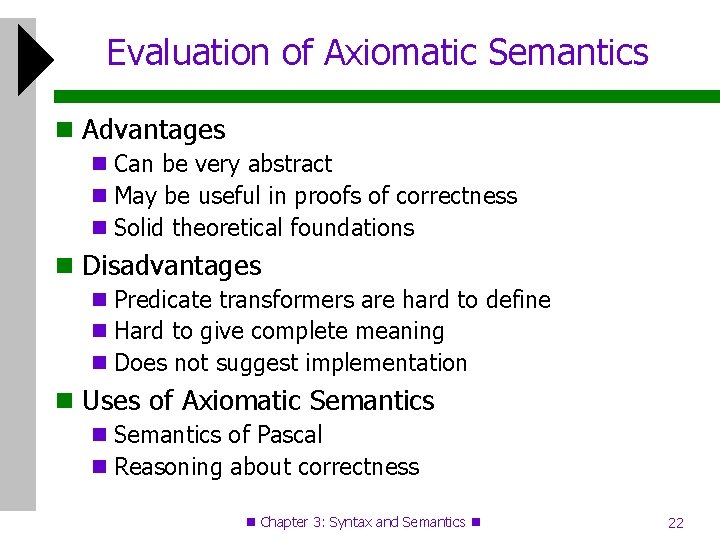 Evaluation of Axiomatic Semantics

Advantages
Can be very abstract
May be useful in proofs of correctness
Solid theoretical foundations

Disadvantages
Predicate transformers are hard to define
Hard to give complete meaning
Does not suggest implementation

Uses of Axiomatic Semantics
Semantics of Pascal
Reasoning about correctness

Chapter 3: Syntax and Semantics

22